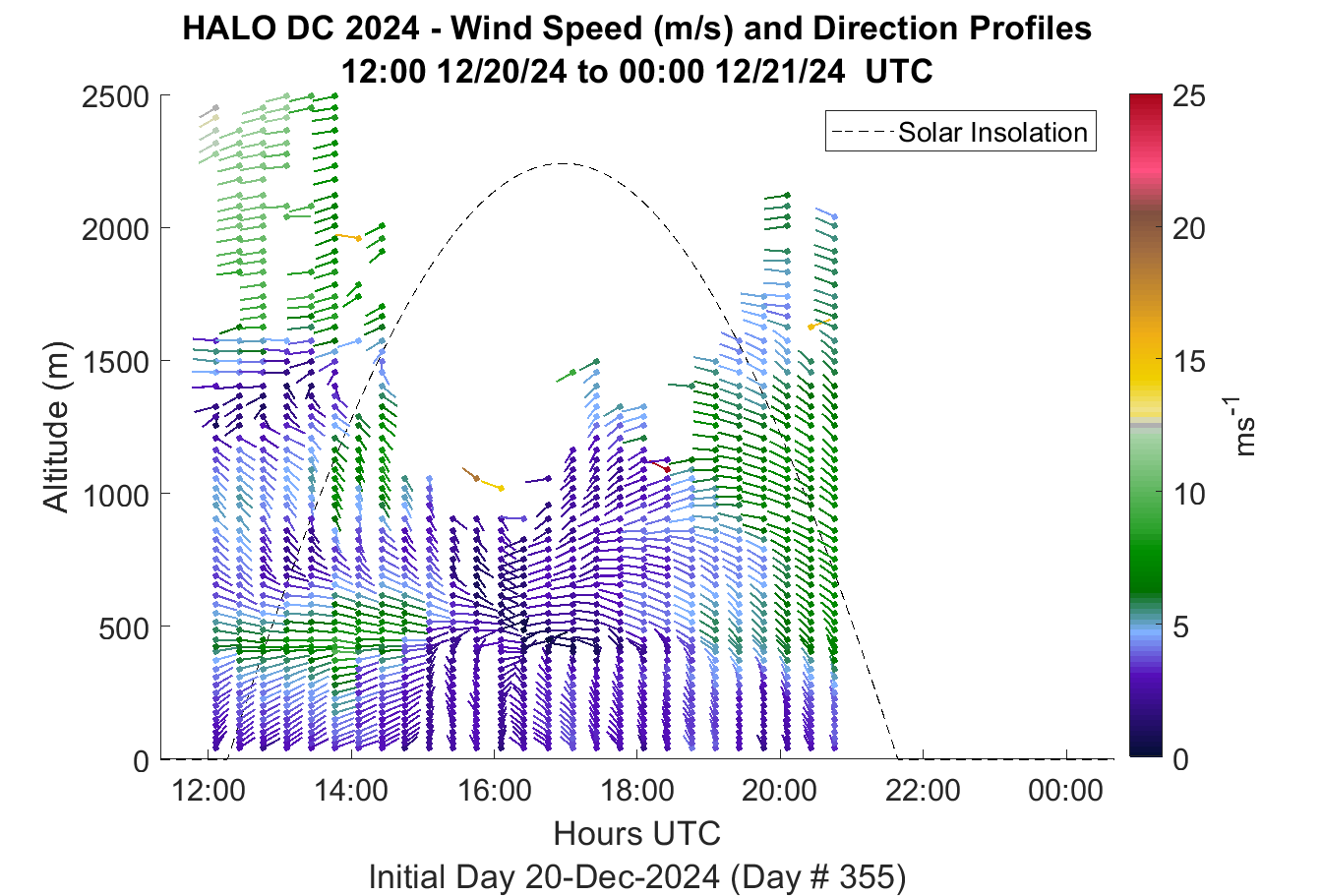 HALO DC 2024 - Wind Speed (m/s) and Direction Profiles
12:00 12/20/24 to 00:00 12/21/24 UTC

Solar Insolation

Altitude (m)

2500
2000
1500
1000
500
0

12:00
14:00
16:00
18:00
20:00
22:00
00:00

Hours UTC

Initial Day 20-Dec-2024 (Day # 355)

25
20
15
10
5
0

$ms^{-1}$